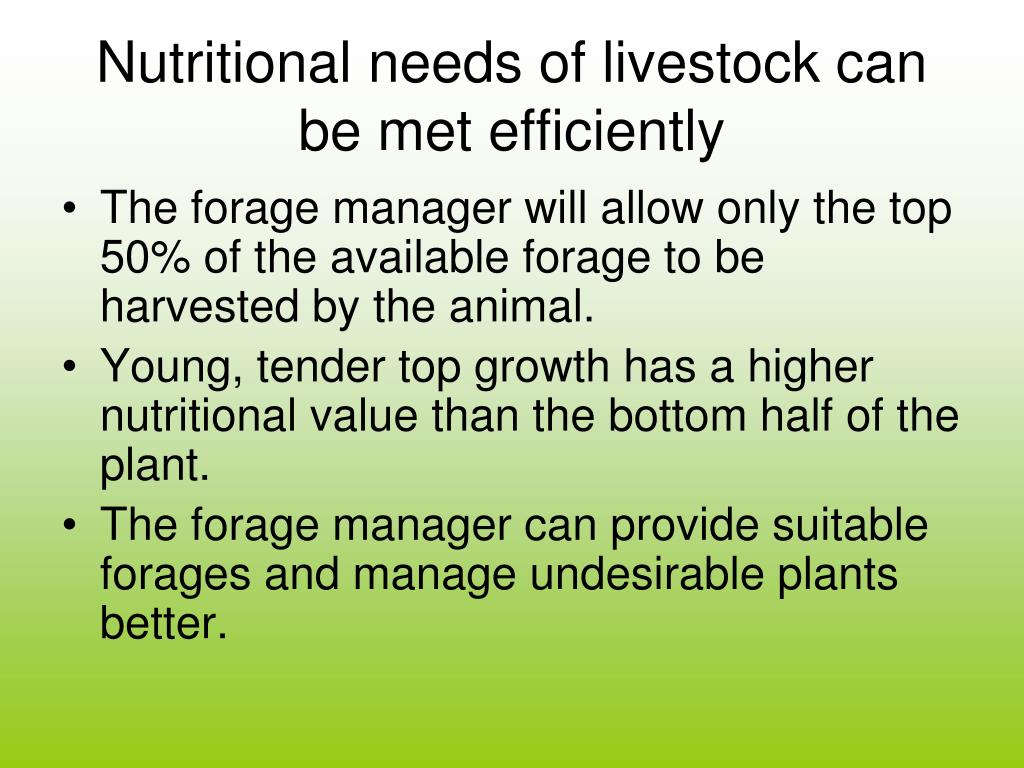 Nutritional needs of livestock can be met efficiently

• The forage manager will allow only the top 50% of the available forage to be harvested by the animal.
• Young, tender top growth has a higher nutritional value than the bottom half of the plant.
• The forage manager can provide suitable forages and manage undesirable plants better.